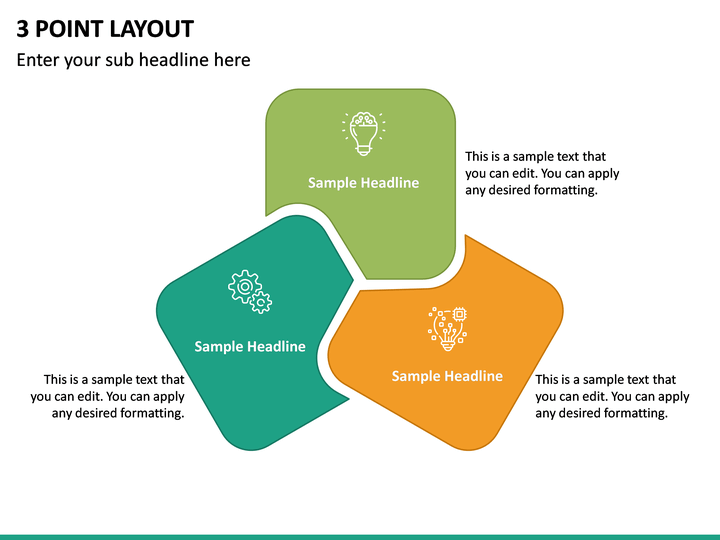 3 POINT LAYOUT

Enter your sub headline here

Sample Headline

This is a sample text that you can edit. You can apply any desired formatting.

Sample Headline

This is a sample text that you can edit. You can apply any desired formatting.

Sample Headline

This is a sample text that you can edit. You can apply any desired formatting.